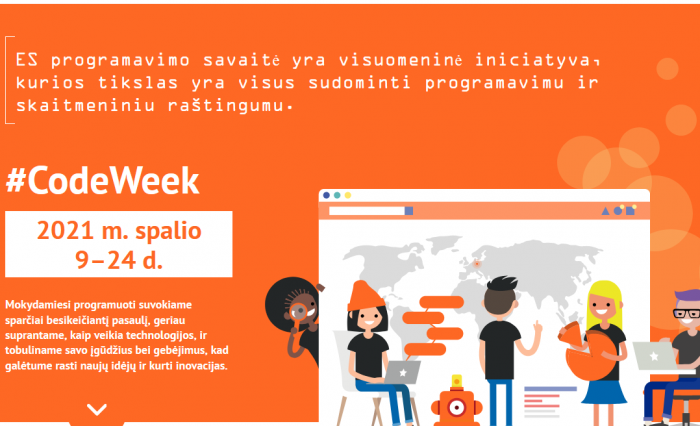 ES programavimo savaitė yra visuomeninė iniciatyva, kurios tikslas yra visus sudominti programavimu ir skaitmeniniu raštingumu.

#CodeWeek

2021 m. spalio 9–24 d.

Mokydamiesi programuoti suvokiame sparčiai besikeičiantį pasaulį, geriau suprantame, kaip veikia technologijos, ir tobuliname savo įgūdžius bei gebėjimus, kad galėtume rasti naujų idėjų ir kurti inovacijas.